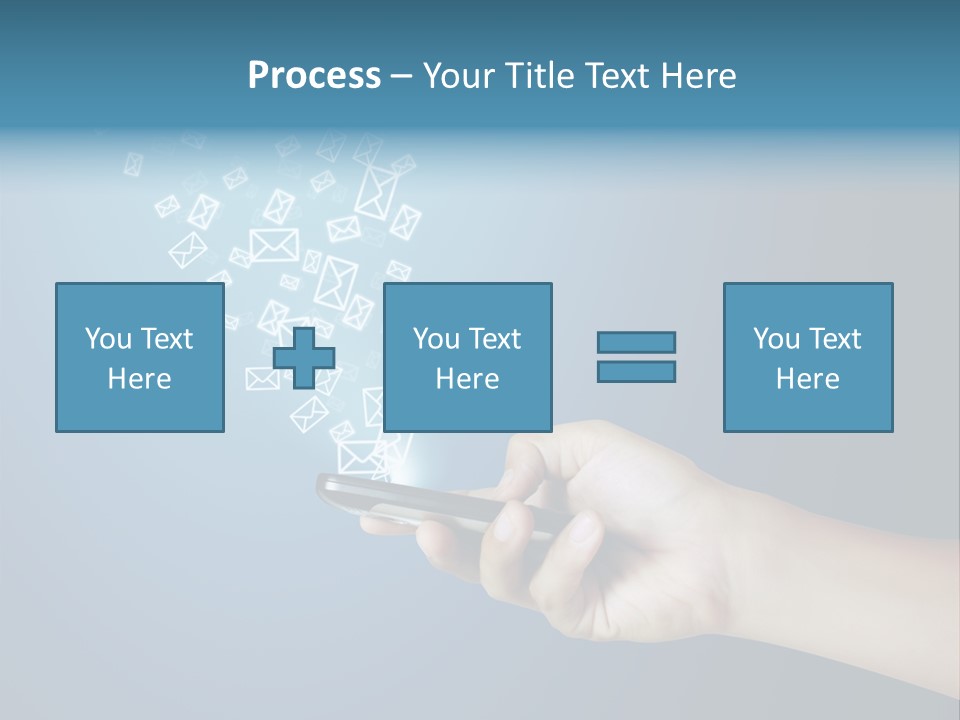 Process – Your Title Text Here

You Text Here

You Text Here

You Text Here